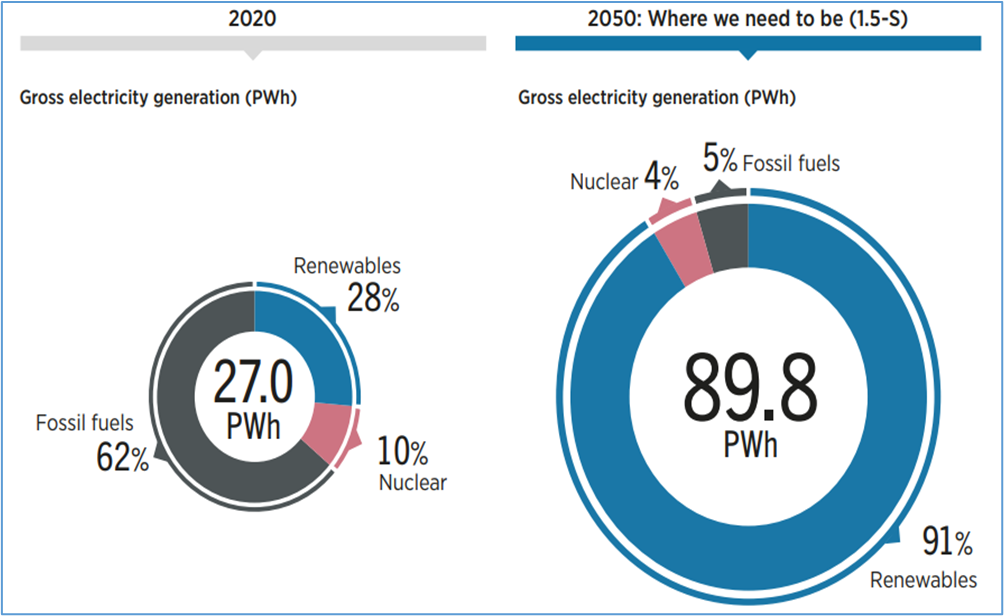 2020

Gross electricity generation (PWh)

Renewables 28%

27.0 PWh

Fossil fuels 62%

10% Nuclear

2050: Where we need to be (1.5-S)

Gross electricity generation (PWh)

Nuclear 4%

5% Fossil fuels

89.8 PWh

91% Renewables